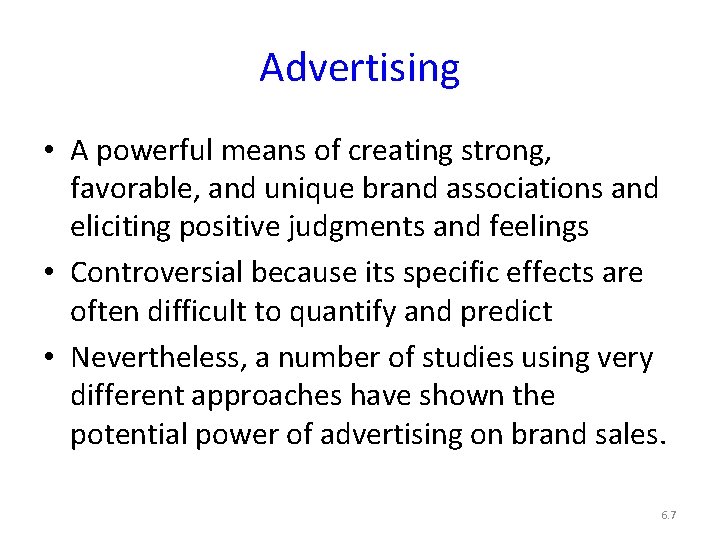 Advertising

• A powerful means of creating strong, favorable, and unique brand associations and eliciting positive judgments and feelings
• Controversial because its specific effects are often difficult to quantify and predict
• Nevertheless, a number of studies using very different approaches have shown the potential power of advertising on brand sales.

6.7